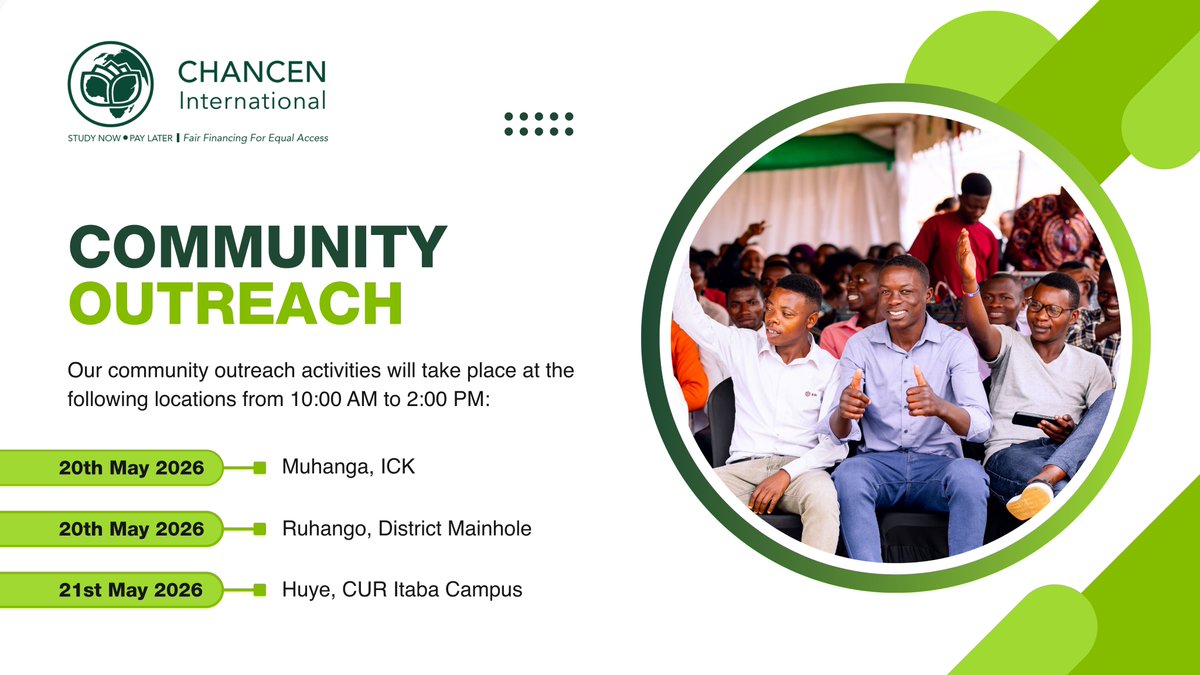 CHANCEN International

STUDY NOW • PAY LATER | Fair Financing For Equal Access

COMMUNITY OUTREACH

Our community outreach activities will take place at the following locations from 10:00 AM to 2:00 PM:

20th May 2026 Muhanga, ICK

20th May 2026 Ruhango, District Mainhole

21st May 2026 Huye, CUR Itaba Campus